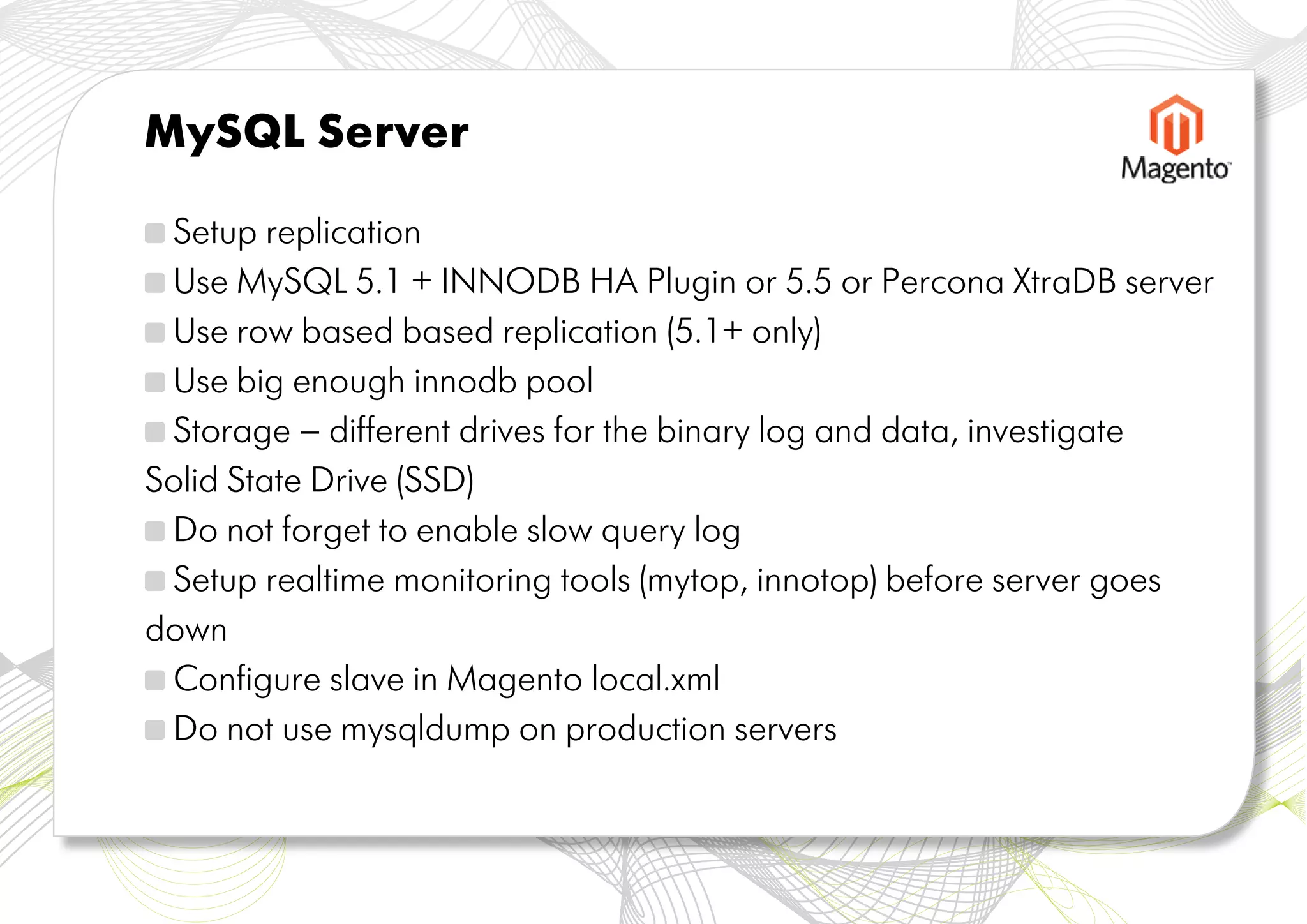 MySQL Server

Magento

Setup replication

Use MySQL 5.1 + INNODB HA Plugin or 5.5 or Percona XtraDB server

Use row based based replication (5.1+ only)

Use big enough innodb pool

Storage – different drives for the binary log and data, investigate Solid State Drive (SSD)

Do not forget to enable slow query log

Setup realtime monitoring tools (mytop, innotop) before server goes down

Configure slave in Magento local.xml

Do not use mysqldump on production servers